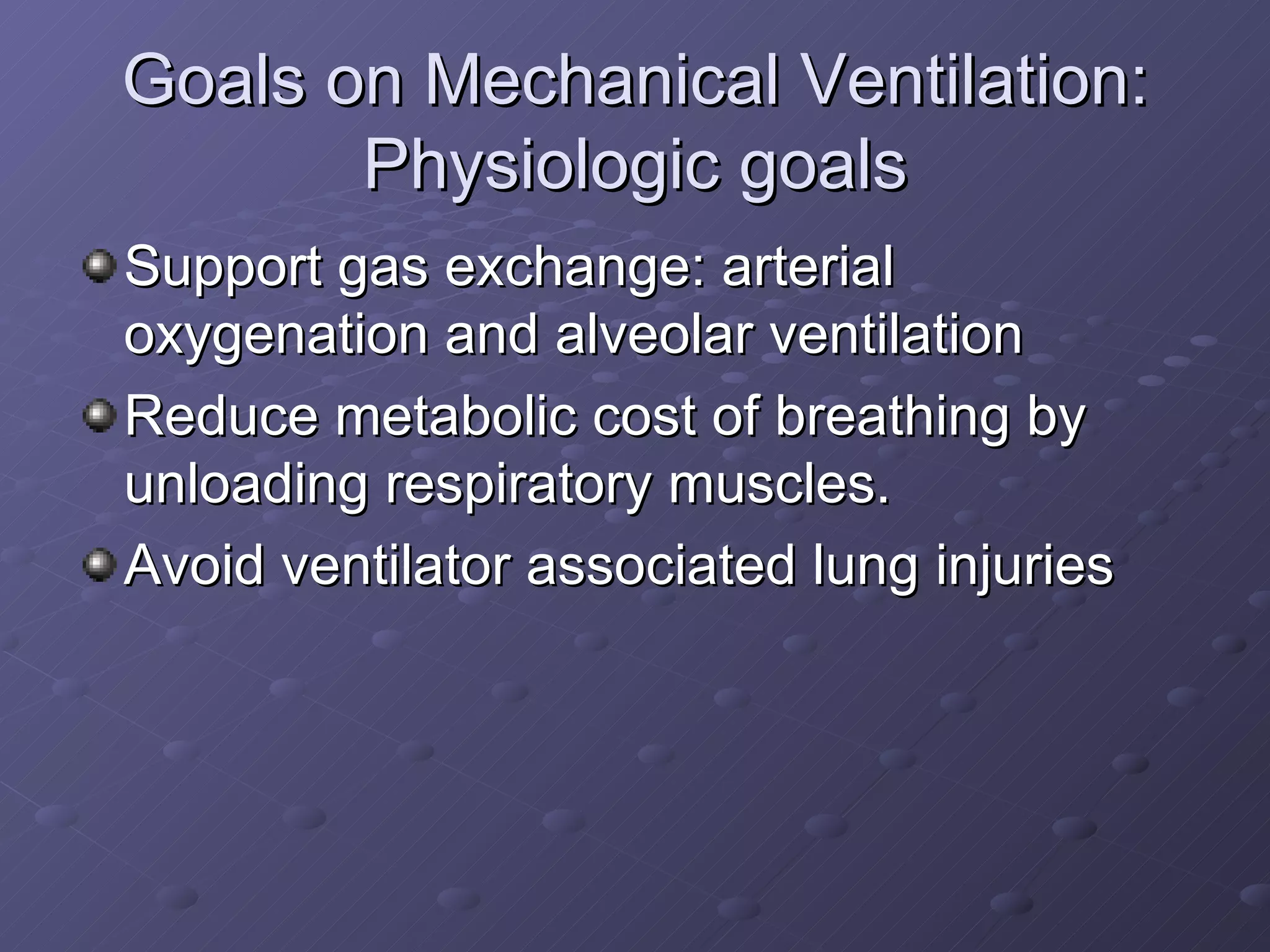 Goals on Mechanical Ventilation: Physiologic goals

Support gas exchange: arterial oxygenation and alveolar ventilation

Reduce metabolic cost of breathing by unloading respiratory muscles.

Avoid ventilator associated lung injuries